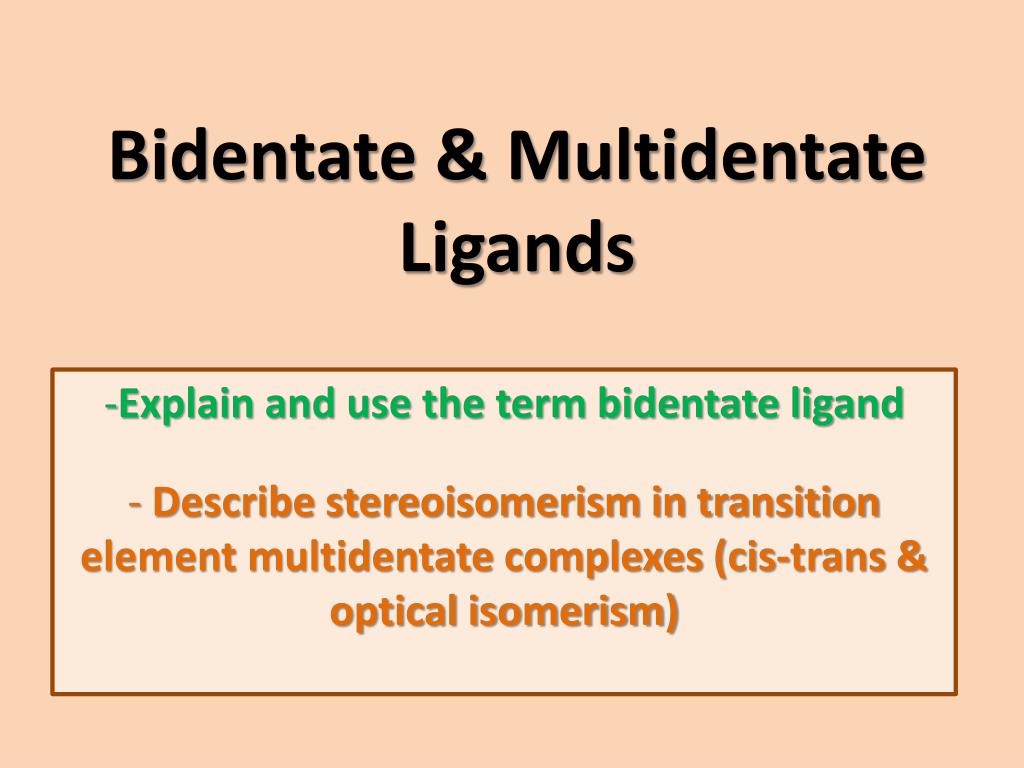 Bidentate & Multidentate Ligands

-Explain and use the term bidentate ligand

- Describe stereoisomerism in transition element multidentate complexes (cis-trans & optical isomerism)